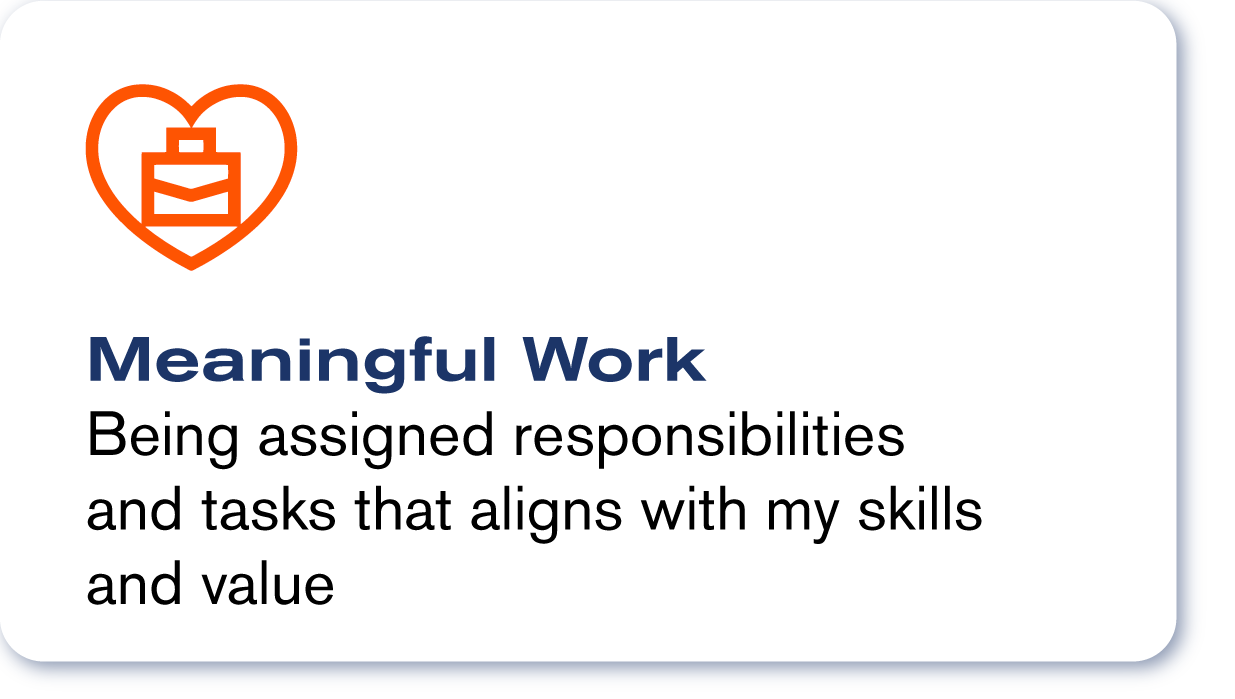 Meaningful Work
Being assigned responsibilities and tasks that aligns with my skills and value